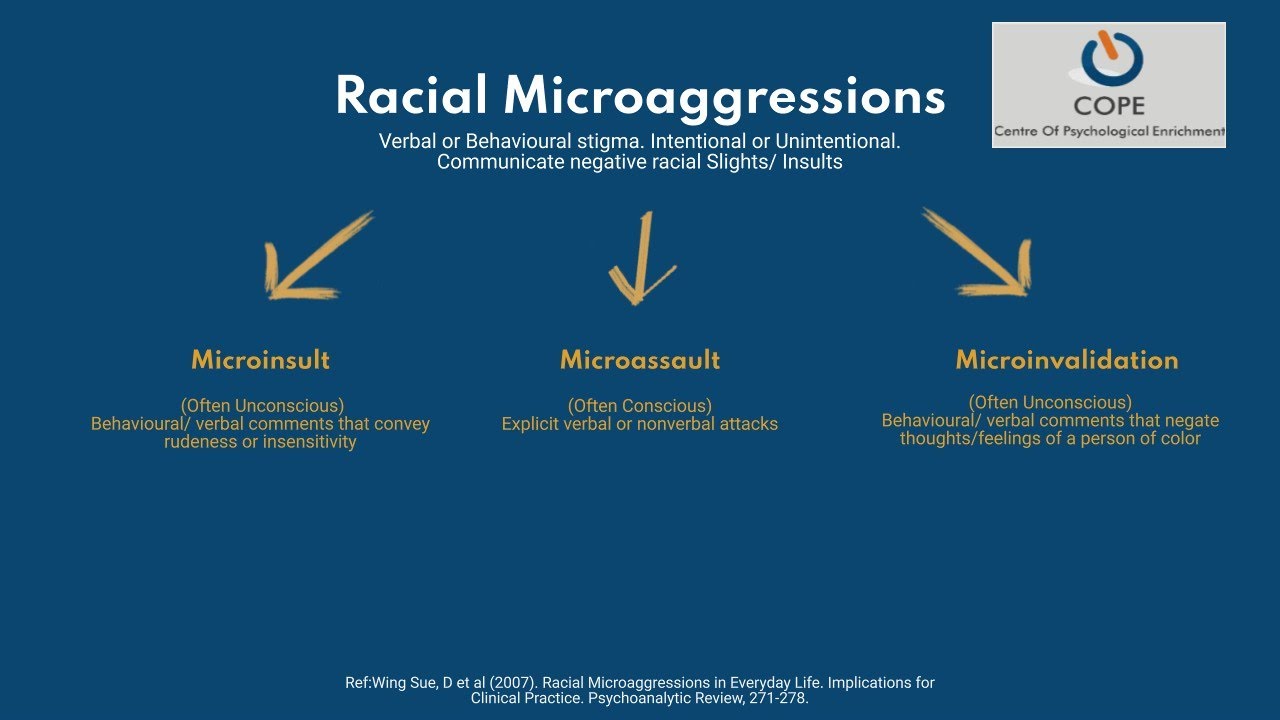 COPE
Centre Of Psychological Enrichment

Racial Microaggressions

Verbal or Behavioural stigma. Intentional or Unintentional.
Communicate negative racial Slights/ Insults

Microinsult

(Often Unconscious)
Behavioural/ verbal comments that convey rudeness or insensitivity

Microassault

(Often Conscious)
Explicit verbal or nonverbal attacks

Microinvalidation

(Often Unconscious)
Behavioural/ verbal comments that negate thoughts/feelings of a person of color

Ref:Wing Sue, D et al (2007). Racial Microaggressions in Everyday Life. Implications for Clinical Practice. Psychoanalytic Review, 271-278.